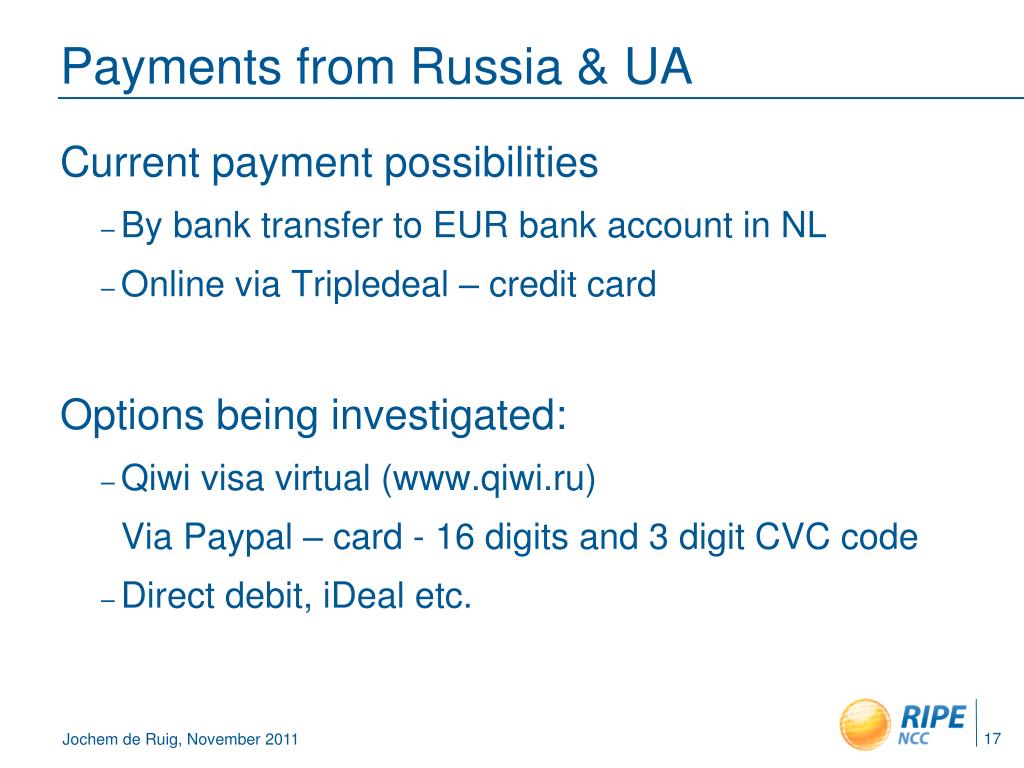 Payments from Russia & UA

Current payment possibilities

– By bank transfer to EUR bank account in NL

– Online via Tripledeal – credit card

Options being investigated:

– Qiwi visa virtual (www.qiwi.ru)

Via Paypal – card - 16 digits and 3 digit CVC code

– Direct debit, iDeal etc.

Jochem de Ruig, November 2011

RIPE NCC

17